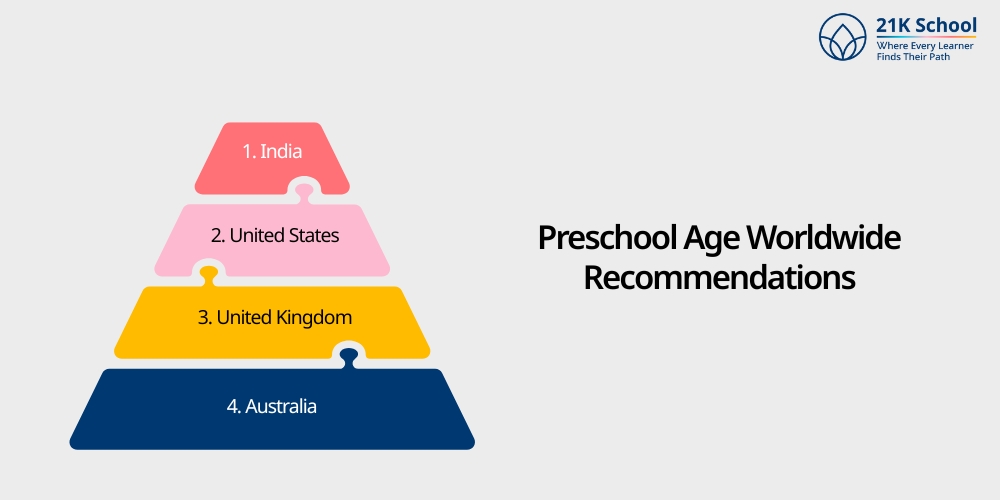 21K School
Where Every Learner Finds Their Path

1. India

2. United States

3. United Kingdom

4. Australia

Preschool Age Worldwide Recommendations